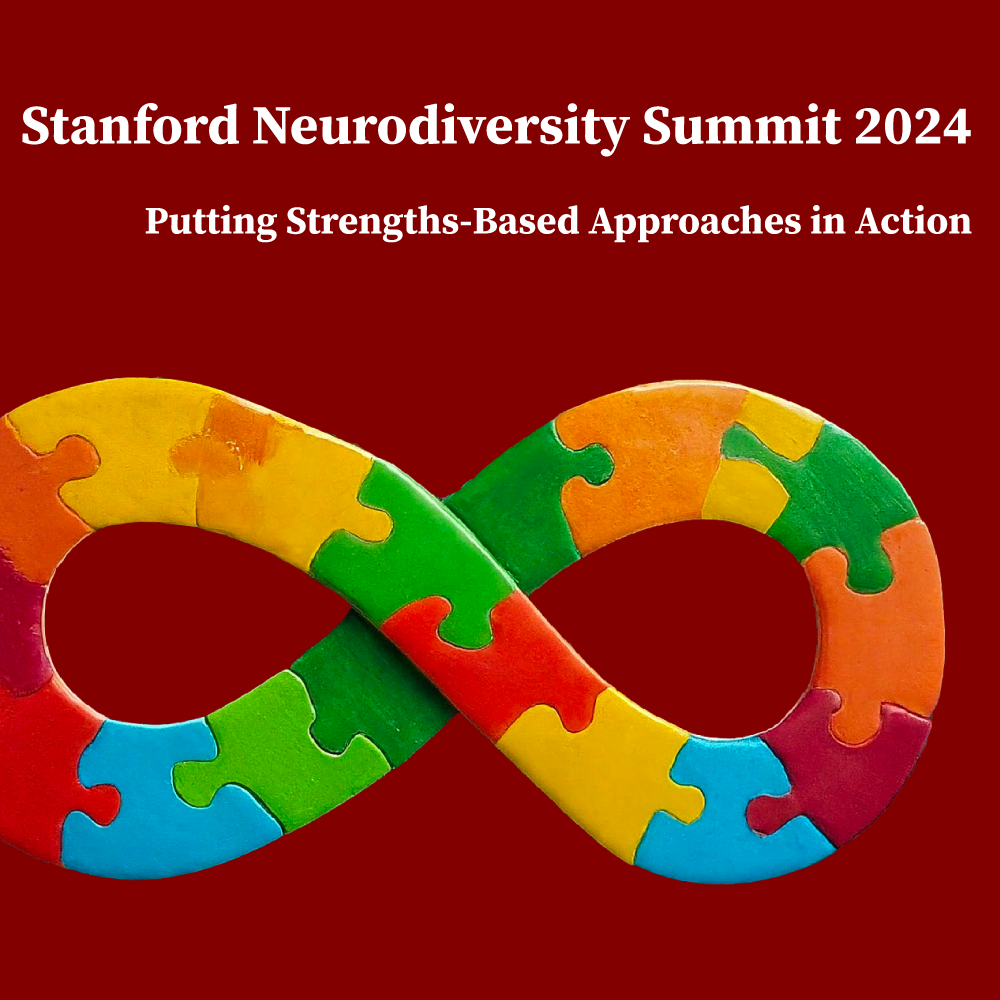 Stanford Neurodiversity Summit 2024

Putting Strengths-Based Approaches in Action